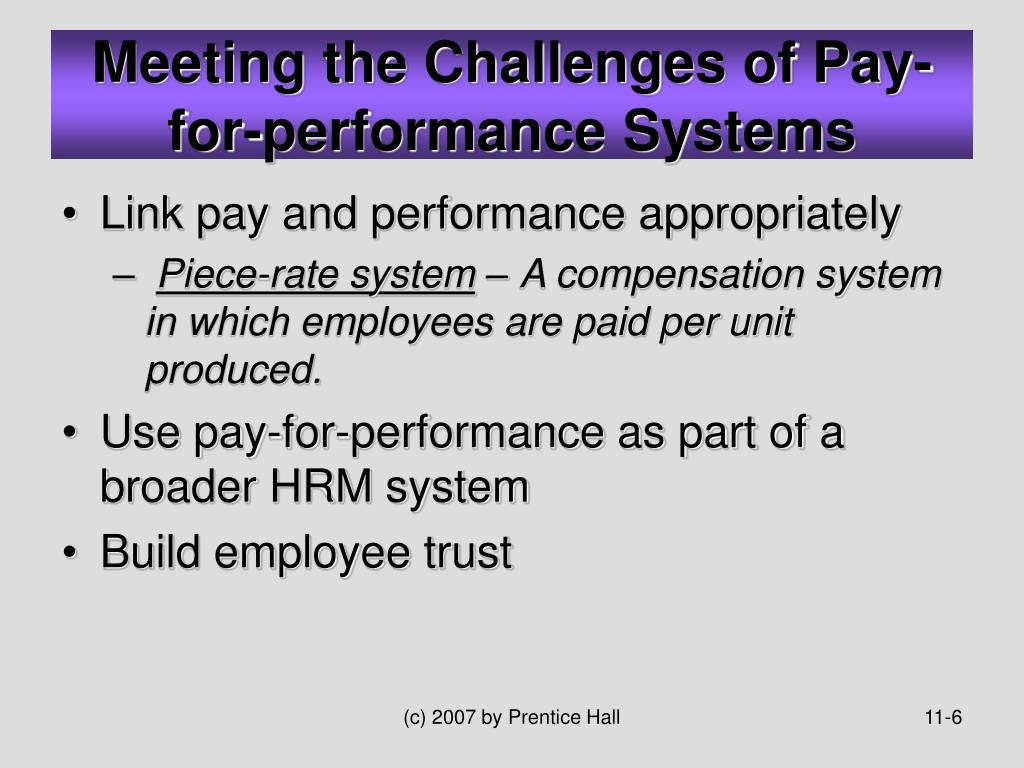 Meeting the Challenges of Pay-for-performance Systems

• Link pay and performance appropriately
– Piece-rate system – A compensation system in which employees are paid per unit produced.
• Use pay-for-performance as part of a broader HRM system
• Build employee trust

(c) 2007 by Prentice Hall

11-6